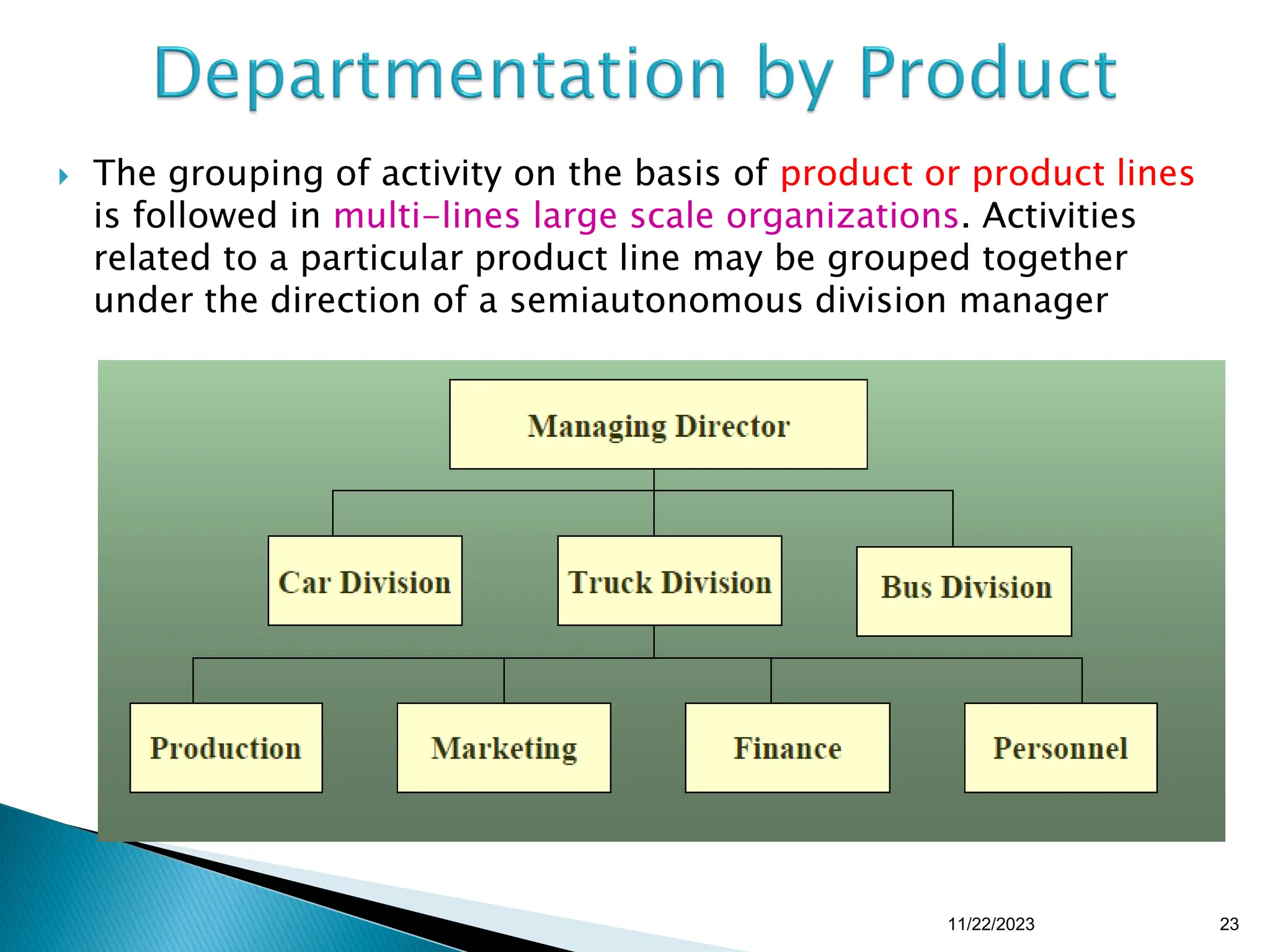 Departmentation by Product

The grouping of activity on the basis of product or product lines is followed in multi-lines large scale organizations. Activities related to a particular product line may be grouped together under the direction of a semiautonomous division manager

Managing Director

Car Division

Truck Division

Bus Division

Production

Marketing

Finance

Personnel

11/22/2023

23